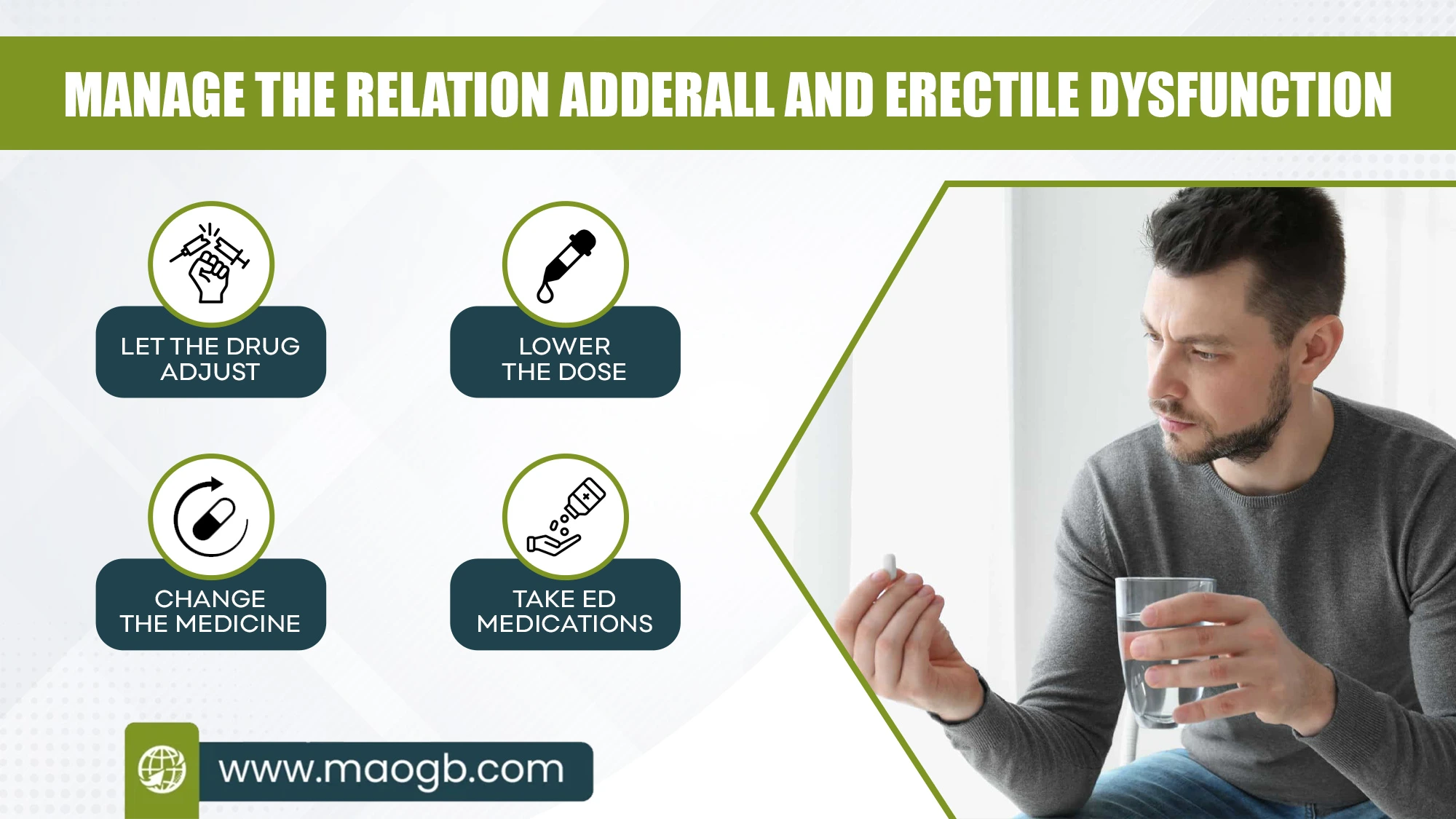 MANAGE THE RELATION ADDERALL AND ERECTILE DYSFUNCTION

LET THE DRUG ADJUST

LOWER THE DOSE

CHANGE THE MEDICINE

TAKE ED MEDICATIONS

www.maogb.com